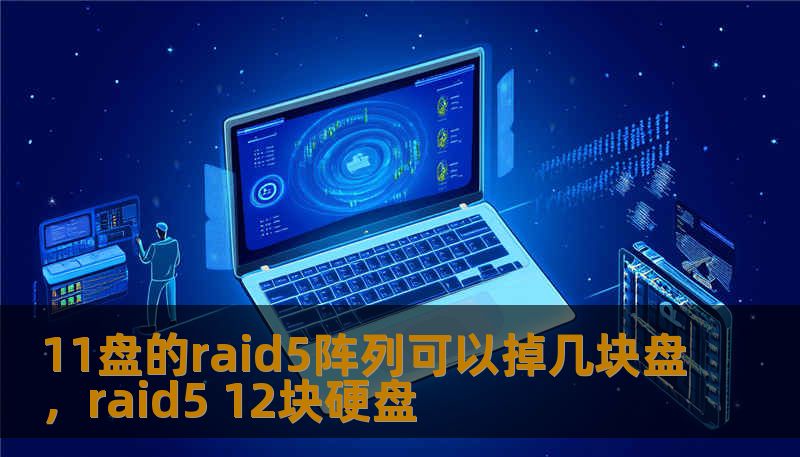 11盘的raid5阵列可以掉几块盘，raid5 12块硬盘